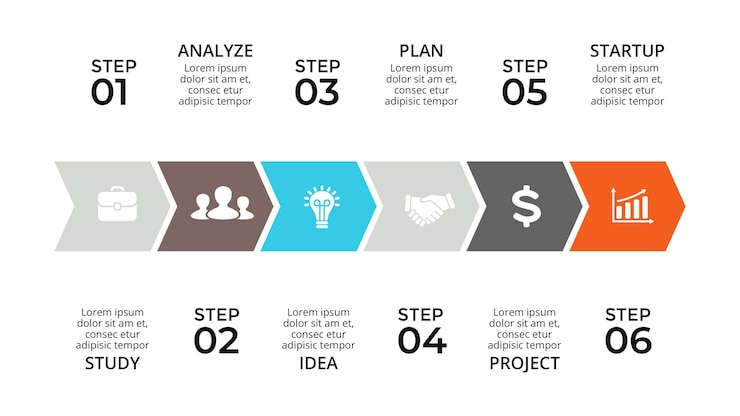 STEP 01

ANALYZE
Lorem ipsum dolor sit am et, consec etur adipisic tempor

STEP 03

PLAN
Lorem ipsum dolor sit am et, consec etur adipisic tempor

STEP 05

STARTUP
Lorem ipsum dolor sit am et, consec etur adipisic tempor

$

Lorem ipsum dolor sit am et, consec etur adipisic tempor
STUDY

STEP 02

Lorem ipsum dolor sit am et, consec etur adipisic tempor
IDEA

STEP 04

Lorem ipsum dolor sit am et, consec etur adipisic tempor
PROJECT

STEP 06